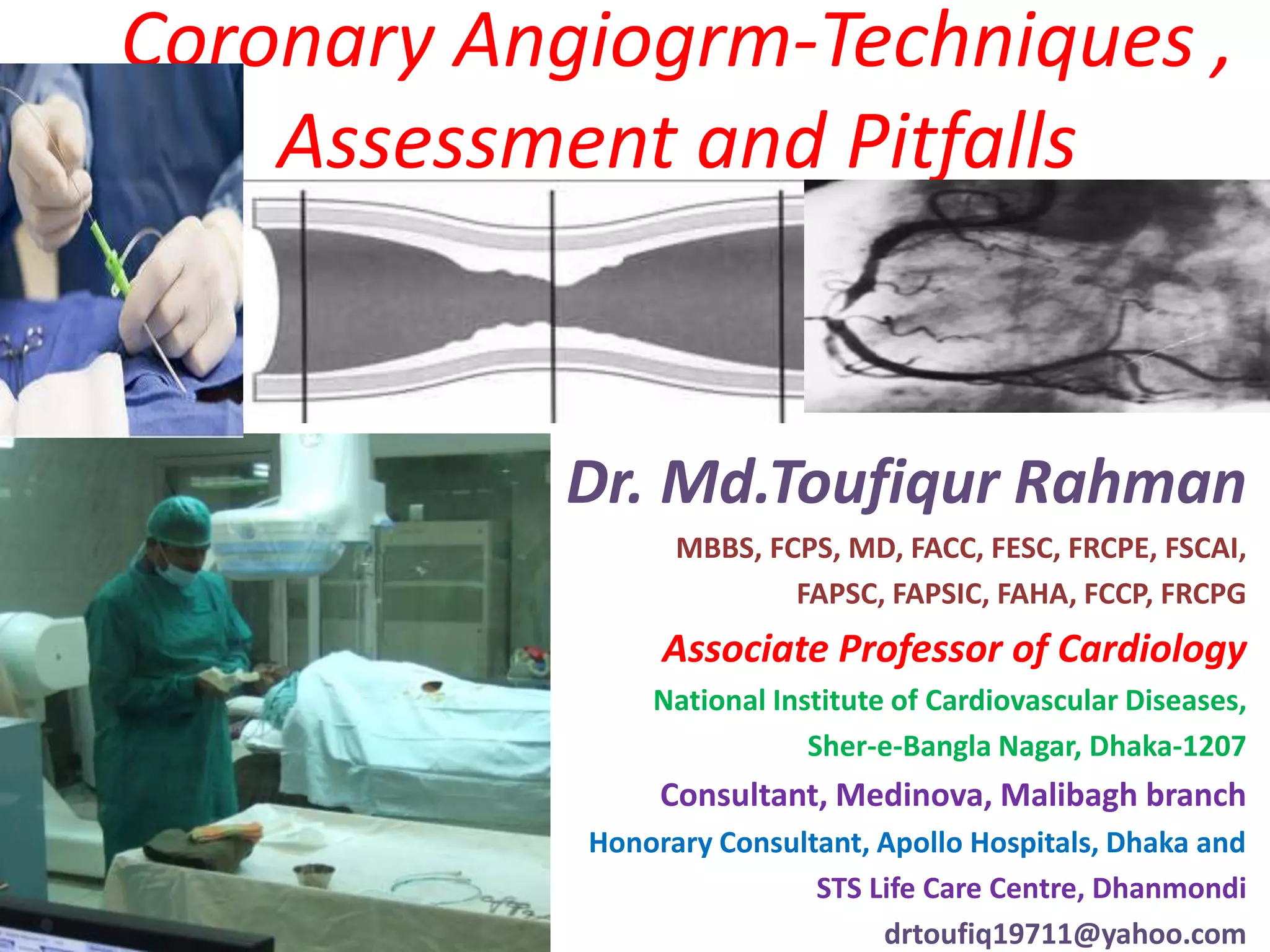 Coronary Angiogrm-Techniques , Assessment and Pitfalls

Dr. Md.Toufiqur Rahman

MBBS, FCPS, MD, FACC, FESC, FRCPE, FSCAI, FAPSC, FAPSIC, FAHA, FCCP, FRCPG

Associate Professor of Cardiology

National Institute of Cardiovascular Diseases, Sher-e-Bangla Nagar, Dhaka-1207

Consultant, Medinova, Malibagh branch

Honorary Consultant, Apollo Hospitals, Dhaka and STS Life Care Centre, Dhanmondi

drtoufiq19711@yahoo.com